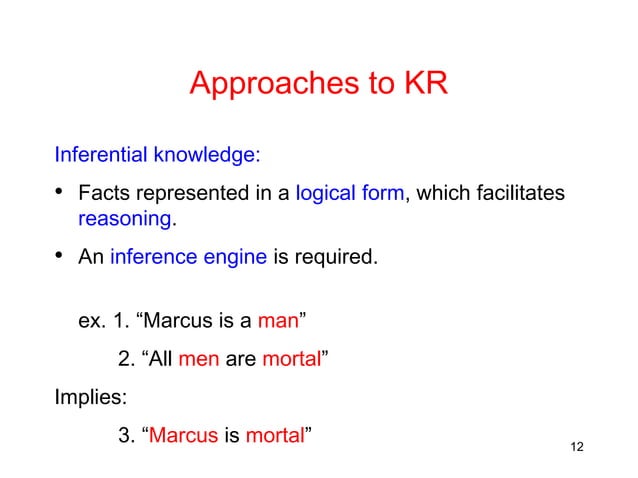 Approaches to KR

Inferential knowledge:

• Facts represented in a logical form, which facilitates reasoning.

• An inference engine is required.

ex. 1. “Marcus is a man”

2. “All men are mortal”

Implies:

3. “Marcus is mortal”

12